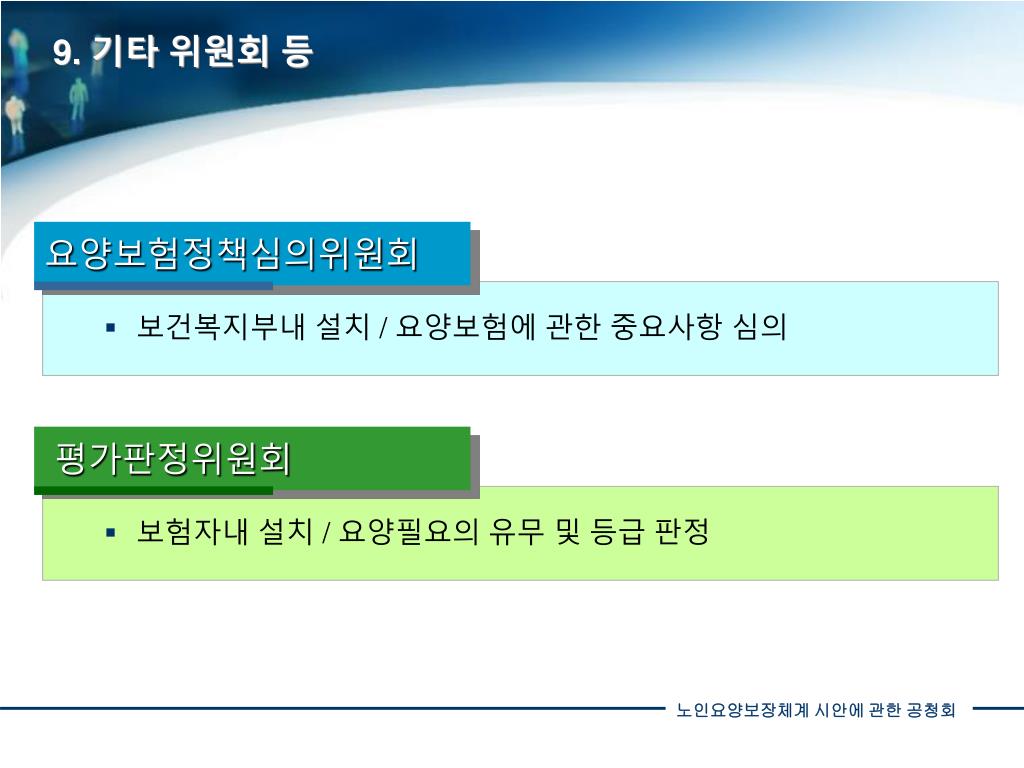 9. 기타 위원회 등

요양보험정책심의위원회

▪ 보건복지부내 설치 / 요양보험에 관한 중요사항 심의

평가판정위원회

▪ 보험자내 설치 / 요양필요의 유무 및 등급 판정

노인요양보장체계 시안에 관한 공청회